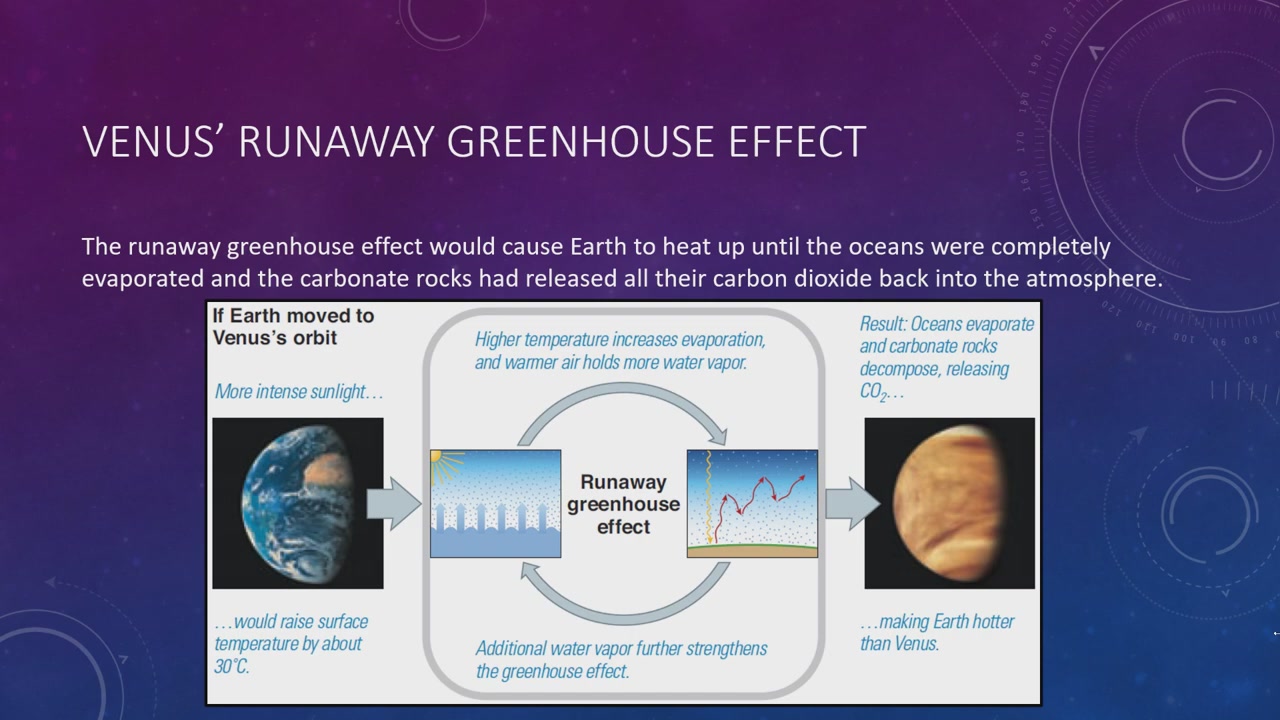 VENUS' RUNAWAY GREENHOUSE EFFECT

The runaway greenhouse effect would cause Earth to heat up until the oceans were completely evaporated and the carbonate rocks had released all their carbon dioxide back into the atmosphere.

If Earth moved to Venus's orbit

More intense sunlight…

…would raise surface temperature by about 30°C.

Higher temperature increases evaporation, and warmer air holds more water vapor.

Runaway greenhouse effect

Additional water vapor further strengthens the greenhouse effect.

Result: Oceans evaporate and carbonate rocks decompose, releasing $CO_2$…

…making Earth hotter than Venus.